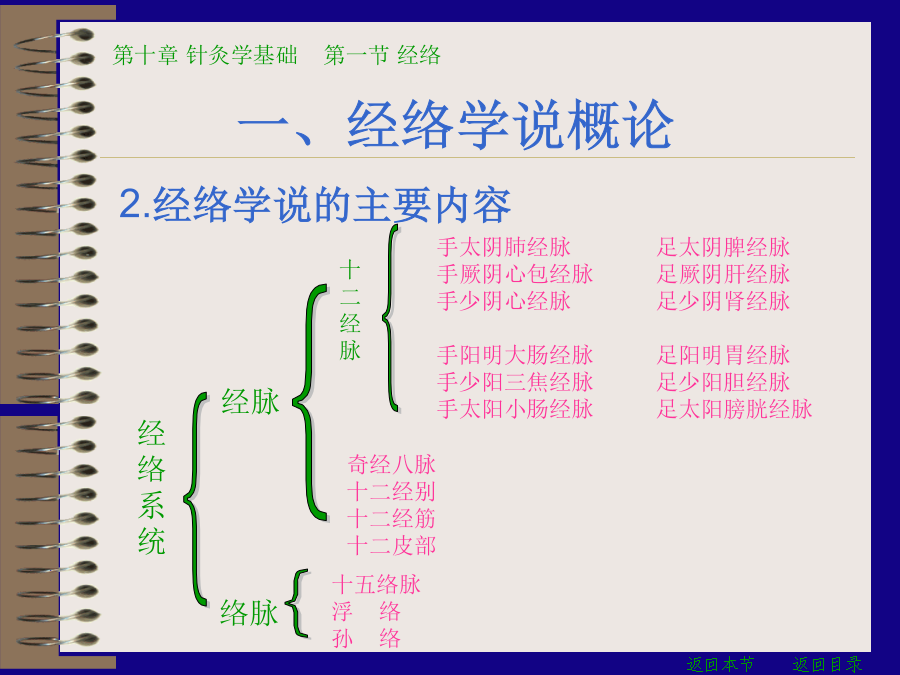 第十章 针灸学基础 第一节 经络

一、经络学说概论

2.经络学说的主要内容

经络系统

经脉

十二经脉

手太阴肺经脉
手厥阴心包经脉
手少阴心经脉

手阳明大肠经脉
手少阳三焦经脉
手太阳小肠经脉

足太阴脾经脉
足厥阴肝经脉
足少阴肾经脉

足阳明胃经脉
足少阳胆经脉
足太阳膀胱经脉

奇经八脉
十二经别
十二经筋
十二皮部

络脉

十五络脉
浮 络
孙 络

返回本节 返回目录